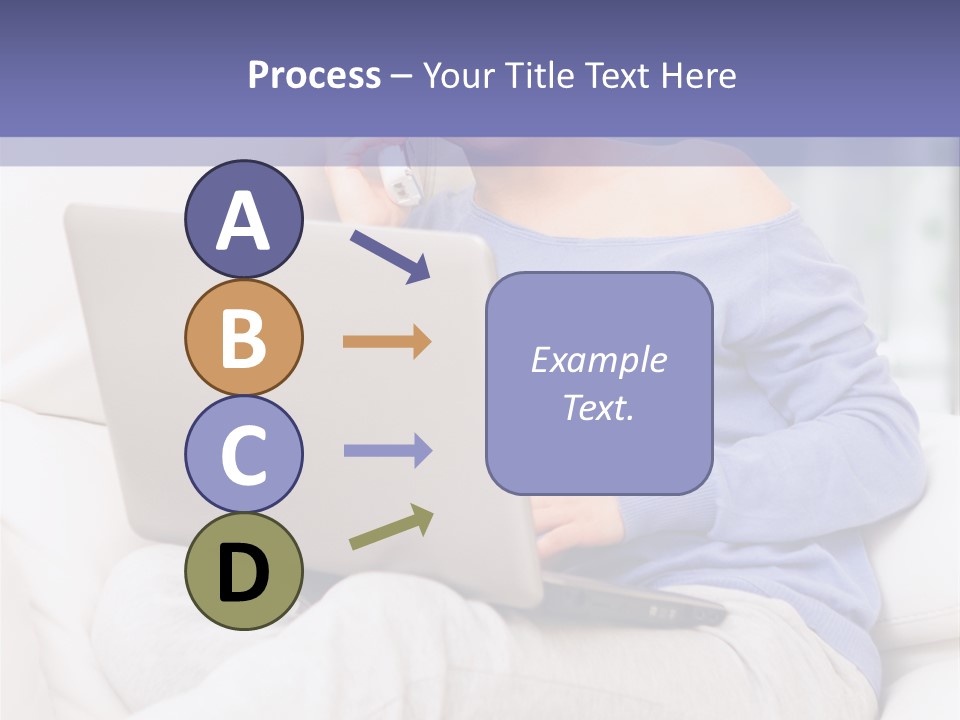 Process – Your Title Text Here

A

B

C

D

Example Text.